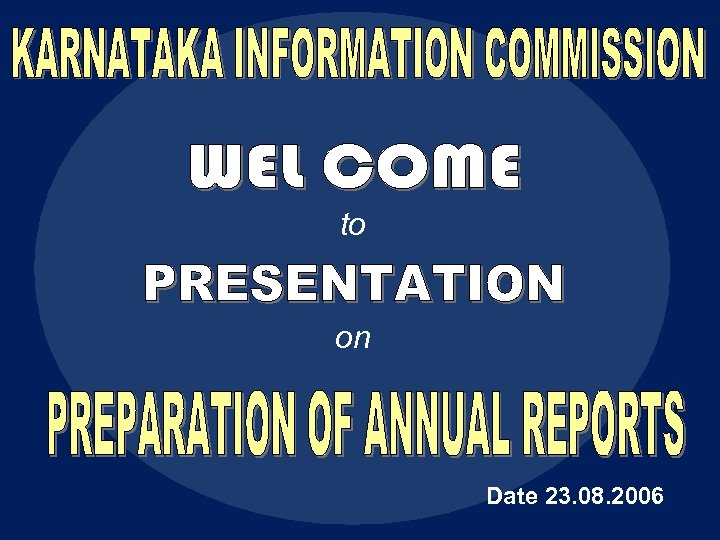 KARNATAKA INFORMATION COMMISSION

WEL COME

to

PRESENTATION

on

PREPARATION OF ANNUAL REPORTS

Date 23.08.2006